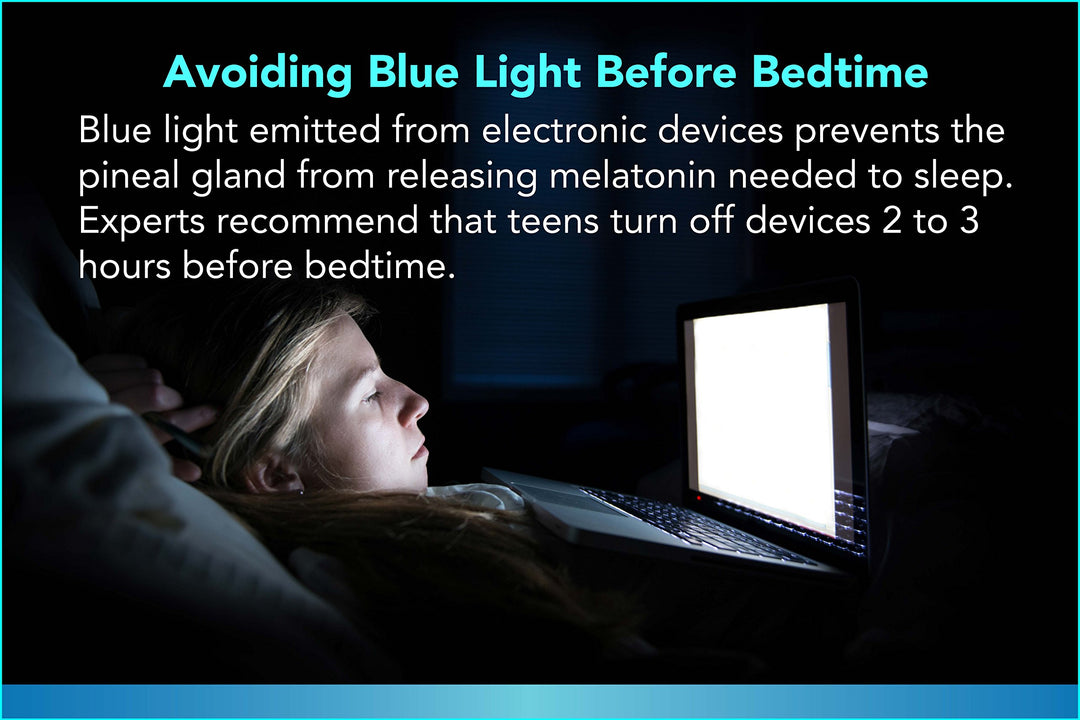 Avoiding Blue Light Before Bedtime

Blue light emitted from electronic devices prevents the pineal gland from releasing melatonin needed to sleep. Experts recommend that teens turn off devices 2 to 3 hours before bedtime.